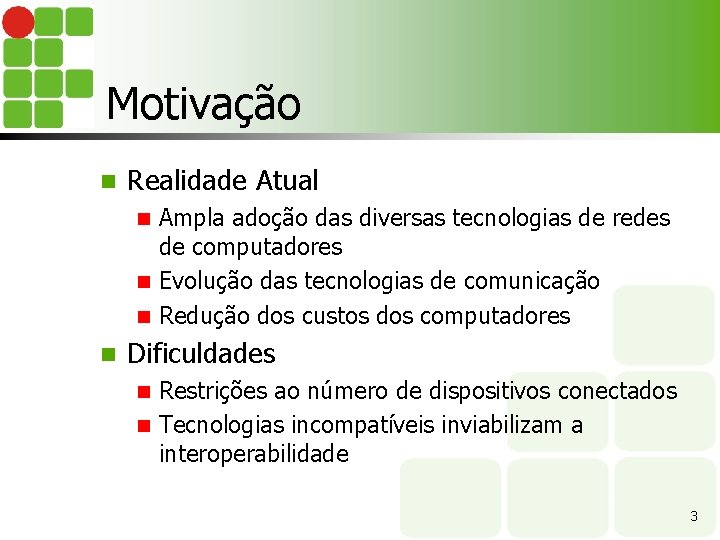 Motivação

Realidade Atual

Ampla adoção das diversas tecnologias de redes de computadores

Evolução das tecnologias de comunicação

Redução dos custos dos computadores

Dificuldades

Restrições ao número de dispositivos conectados

Tecnologias incompatíveis inviabilizam a interoperabilidade

3